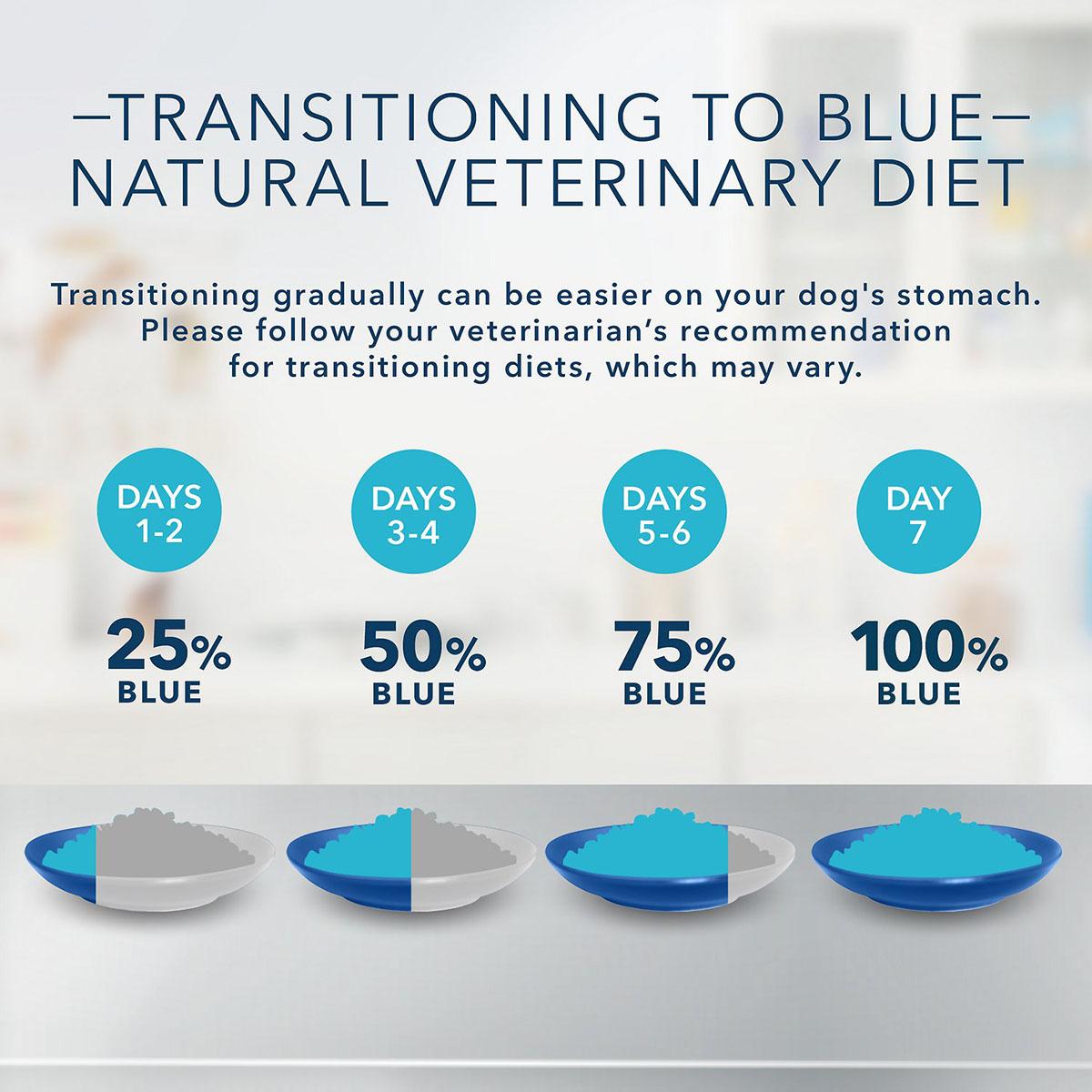 —TRANSITIONING TO BLUE— NATURAL VETERINARY DIET

Transitioning gradually can be easier on your dog's stomach. Please follow your veterinarian's recommendation for transitioning diets, which may vary.

DAYS 1-2

25% BLUE

DAYS 3-4

50% BLUE

DAYS 5-6

75% BLUE

DAY 7

100% BLUE